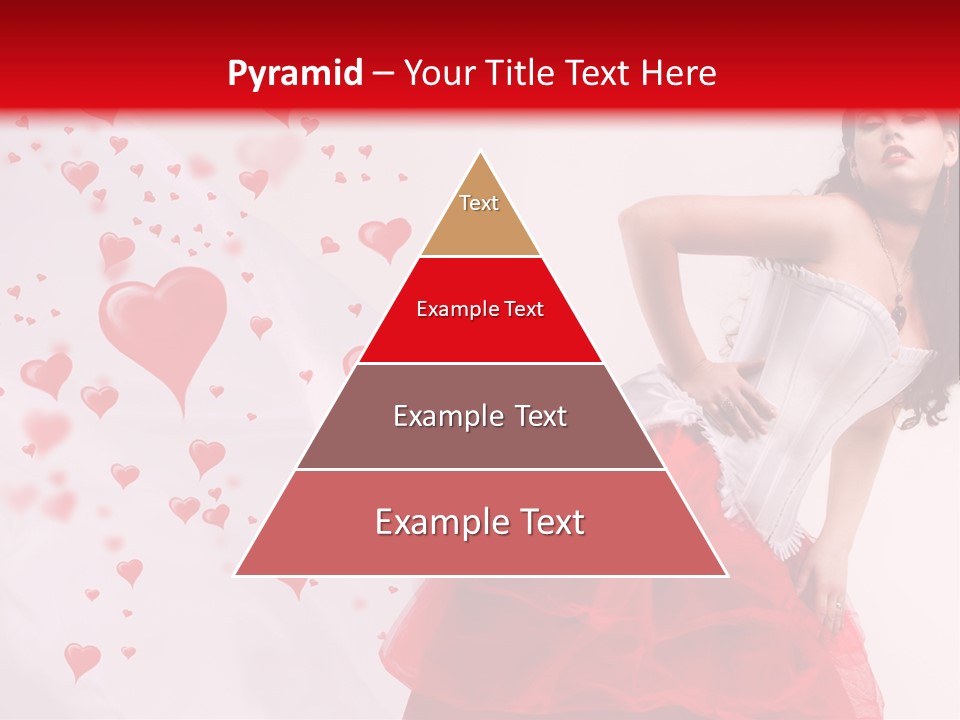 Pyramid – Your Title Text Here

Text

Example Text

Example Text

Example Text